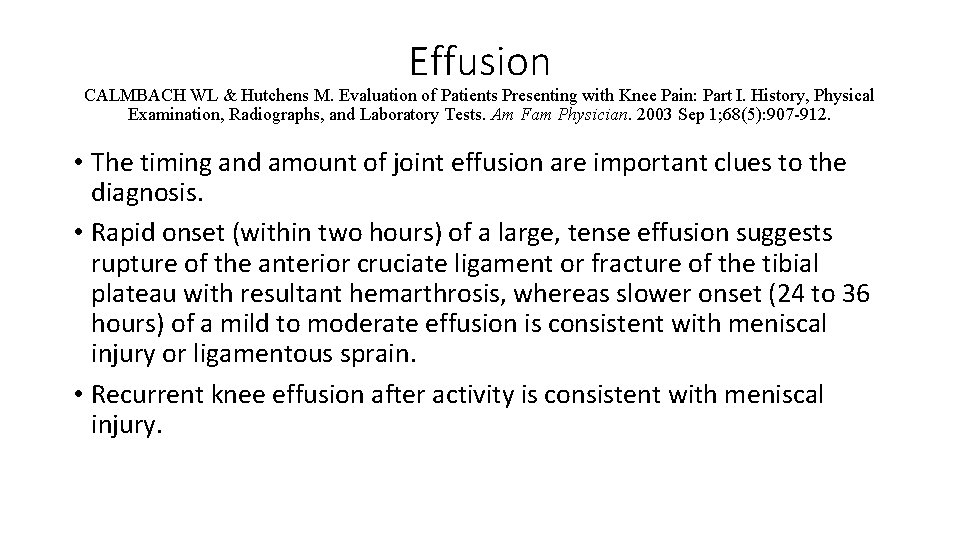 Effusion

CALMBACH WL & Hutchens M. Evaluation of Patients Presenting with Knee Pain: Part I. History, Physical Examination, Radiographs, and Laboratory Tests. Am Fam Physician. 2003 Sep 1;68(5):907-912.

• The timing and amount of joint effusion are important clues to the diagnosis.

• Rapid onset (within two hours) of a large, tense effusion suggests rupture of the anterior cruciate ligament or fracture of the tibial plateau with resultant hemarthrosis, whereas slower onset (24 to 36 hours) of a mild to moderate effusion is consistent with meniscal injury or ligamentous sprain.

• Recurrent knee effusion after activity is consistent with meniscal injury.